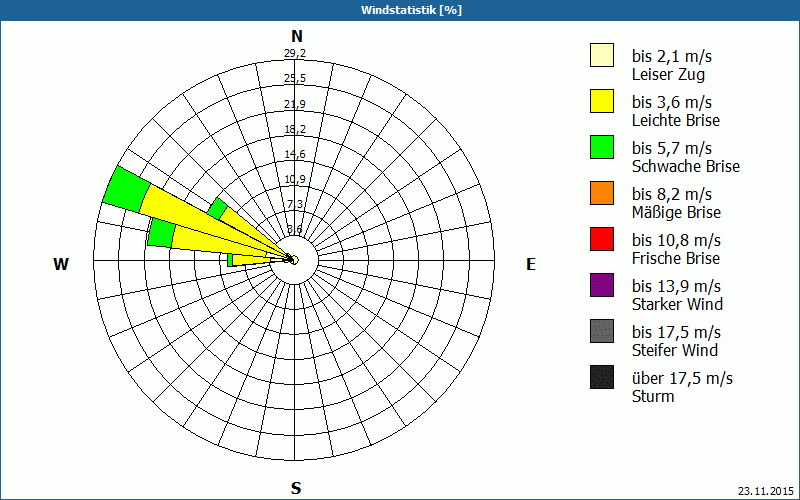 Windstatistik [%]

N
29,2
25,5
21,9
18,2
14,6
10,9
7,3
3,6
W
E
S

bis 2,1 m/s
Leiser Zug
bis 3,6 m/s
Leichte Brise
bis 5,7 m/s
Schwache Brise
bis 8,2 m/s
Mäßige Brise
bis 10,8 m/s
Frische Brise
bis 13,9 m/s
Starker Wind
bis 17,5 m/s
Steifer Wind
über 17,5 m/s
Sturm

23.11.2015